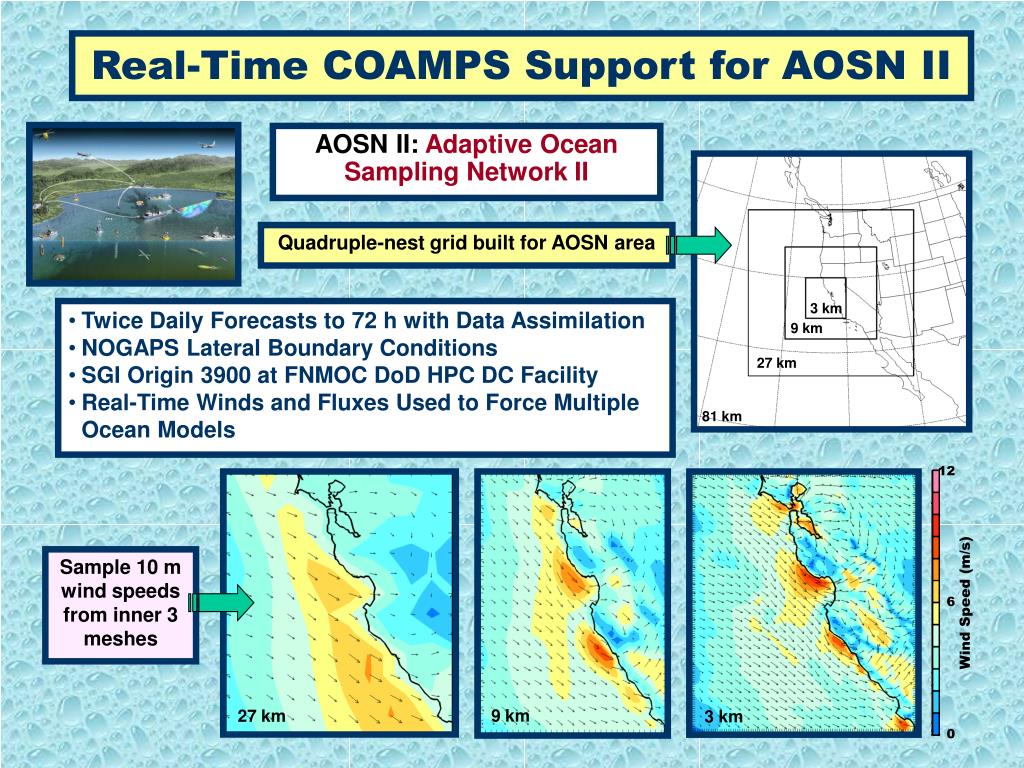 Real-Time COAMPS Support for AOSN II

AOSN II: Adaptive Ocean Sampling Network II

Quadruple-nest grid built for AOSN area

3 km
9 km
27 km
81 km

• Twice Daily Forecasts to 72 h with Data Assimilation
• NOGAPS Lateral Boundary Conditions
• SGI Origin 3900 at FNMOC DoD HPC DC Facility
• Real-Time Winds and Fluxes Used to Force Multiple Ocean Models

Sample 10 m wind speeds from inner 3 meshes

27 km

9 km

3 km

12
6
0
Wind Speed (m/s)